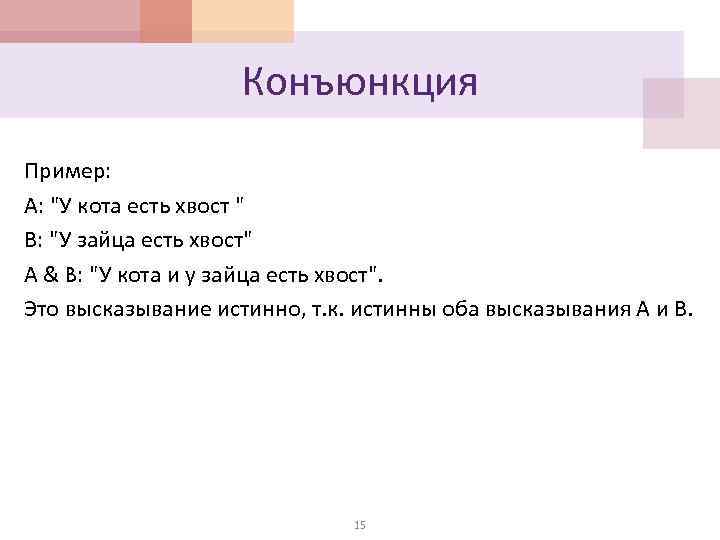 Конъюнкция

Пример:
А: "У кота есть хвост "
В: "У зайца есть хвост"
А & В: "У кота и у зайца есть хвост".
Это высказывание истинно, т.к. истинны оба высказывания А и В.

15